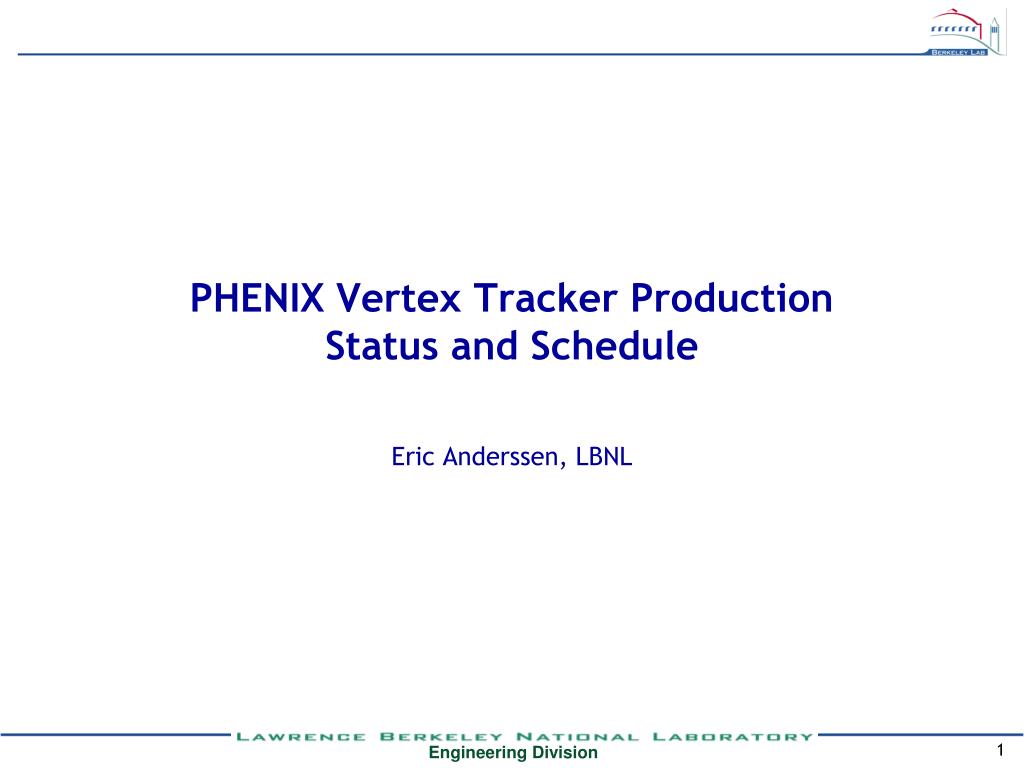 BERKELEY LAB

PHENIX Vertex Tracker Production
Status and Schedule

Eric Anderssen, LBNL

LAWRENCE BERKELEY NATIONAL LABORATORY

Engineering Division

1